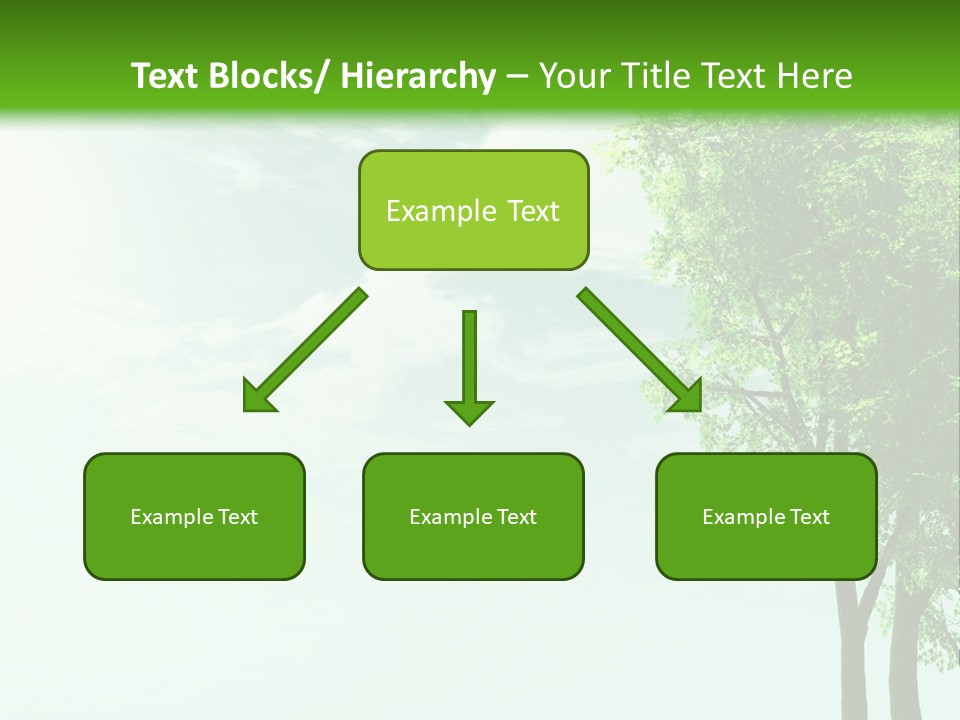 Text Blocks/ Hierarchy – Your Title Text Here

Example Text

Example Text

Example Text

Example Text